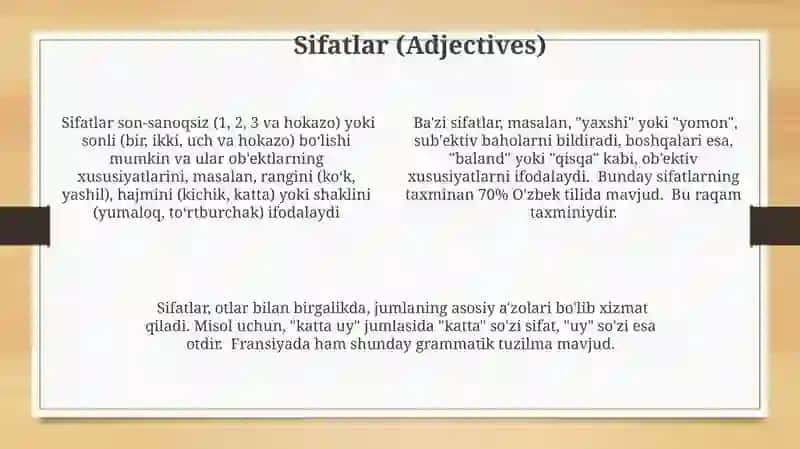 Sifatlar (Adjectives)

Sifatlar son-sanoqsiz (1, 2, 3 va hokazo) yoki sonli (bir, ikki, uch va hokazo) bo'lishi mumkin va ular ob'ektlarning xususiyatlarini, masalan, rangini (ko'k, yashil), hajmini (kichik, katta) yoki shaklini (yumaloq, to'rtburchak) ifodalaydi

Ba'zi sifatlar, masalan, "yaxshi" yoki "yomon", sub'ektiv baholarni bildiradi, boshqalari esa, "baland" yoki "qisqa" kabi, ob'ektiv xususiyatlarni ifodalaydi. Bunday sifatlarning taxminan 70% O'zbek tilida mavjud. Bu raqam taxminiydir.

Sifatlar, otlar bilan birgalikda, jumlaning asosiy a'zolari bo'lib xizmat qiladi. Misol uchun, "katta uy" jumlasida "katta" so'zi sifat, "uy" so'zi esa otdir. Fransiyada ham shunday grammatik tuzilma mavjud.